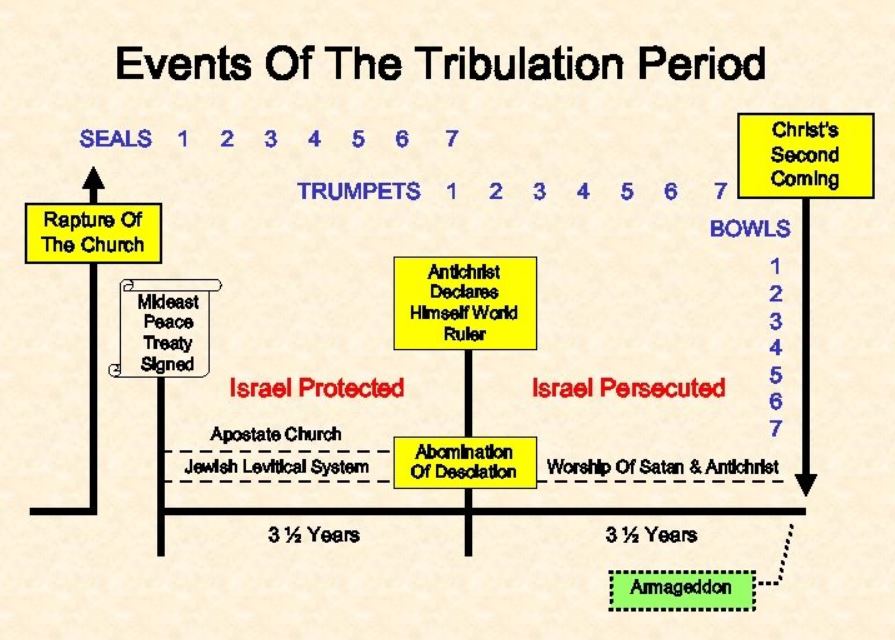 Events Of The Tribulation Period

SEALS 1 2 3 4 5 6 7

TRUMPETS 1 2 3 4 5 6 7

Christ's Second Coming

BOWLS 1 2 3 4 5 6 7

Rapture Of The Church

Mideast Peace Treaty Signed

Antichrist Declares Himself World Ruler

Israel Protected

Israel Persecuted

Apostate Church

Jewish Levitical System

Abomination Of Desolation

Worship Of Satan & Antichrist

3 ½ Years

3 ½ Years

Armageddon